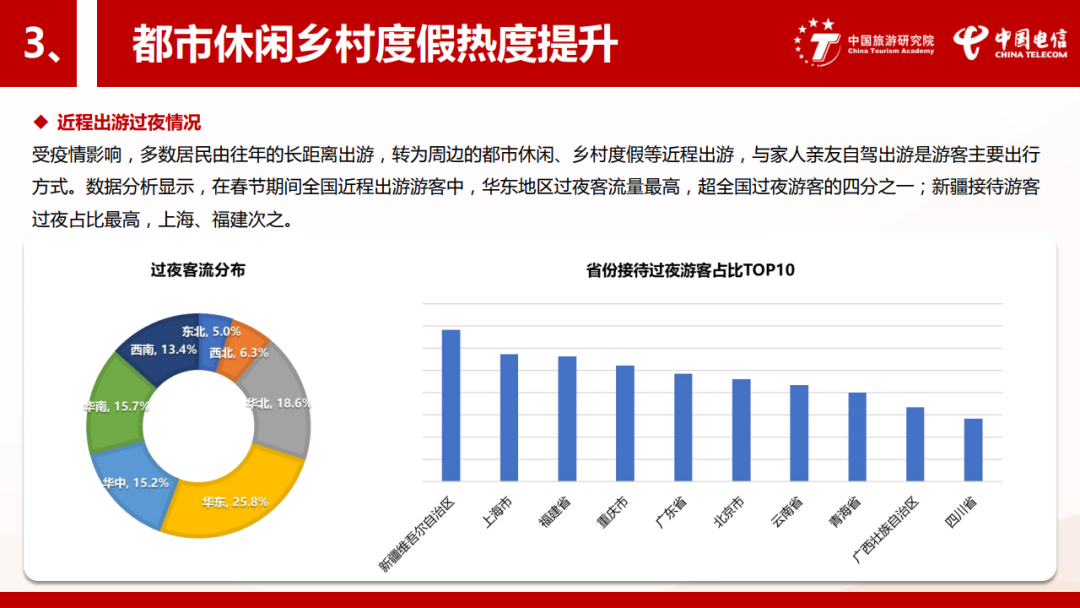 3、 都市休闲乡村度假热度提升

中国旅游研究院 China Tourism Academy

中国电信 CHINA TELECOM

◆ 近程出游过夜情况

受疫情影响，多数居民由往年的长距离出游，转为周边的都市休闲、乡村度假等近程出游，与家人亲友自驾出游是游客主要出行方式。数据分析显示，在春节期间全国近程出游游客中，华东地区过夜客流量最高，超全国过夜游客的四分之一；新疆接待游客过夜占比最高，上海、福建次之。

过夜客流分布

东北, 5.0%
西北, 6.3%
华北, 18.6%
华东, 25.8%
华中, 15.2%
华南, 15.7%
西南, 13.4%

省份接待过夜游客占比TOP10

新疆维吾尔自治区
上海市
福建省
重庆市
广东省
北京市
云南省
青海省
广西壮族自治区
四川省